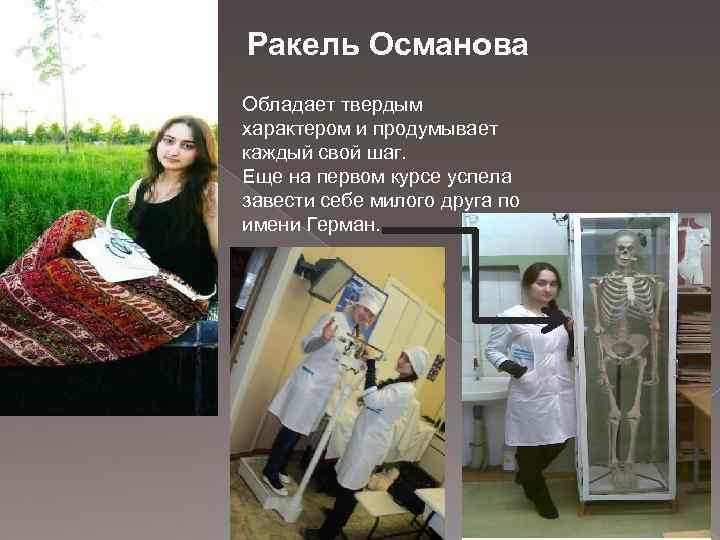 Ракель Османова

Обладает твердым характером и продумывает каждый свой шаг.
Еще на первом курсе успела завести себе милого друга по имени Герман.